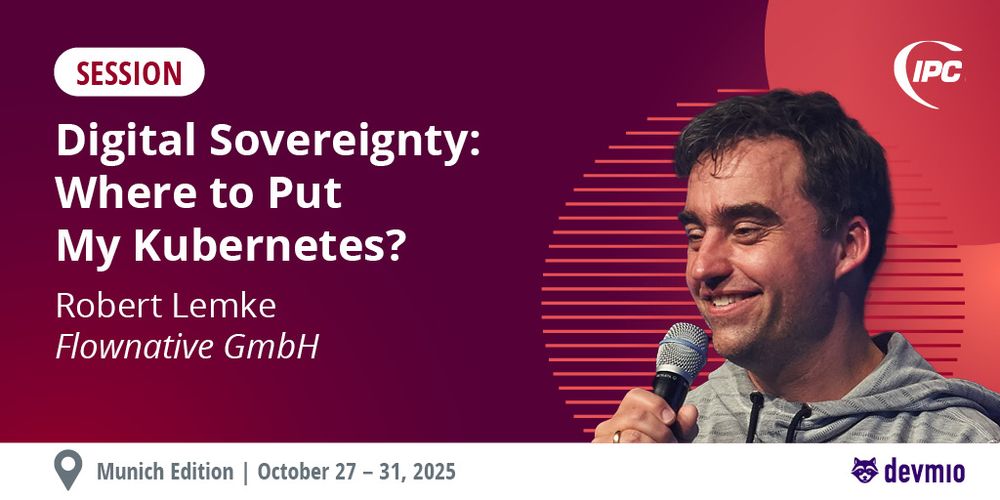 SESSION

IPC

Digital Sovereignty: Where to Put My Kubernetes?

Robert Lemke
Flownative GmbH

Munich Edition | October 27 – 31, 2025

devmio